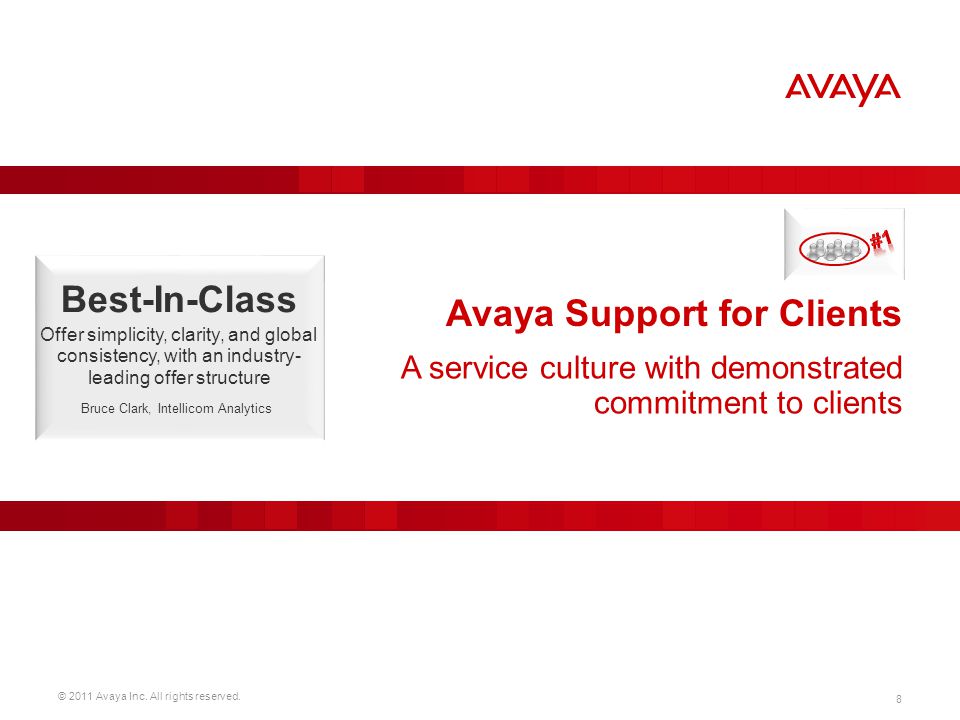 AVAYA

#1

Best-In-Class
Offer simplicity, clarity, and global consistency, with an industry-leading offer structure
Bruce Clark, Intellicom Analytics

Avaya Support for Clients
A service culture with demonstrated commitment to clients

© 2011 Avaya Inc. All rights reserved.
8